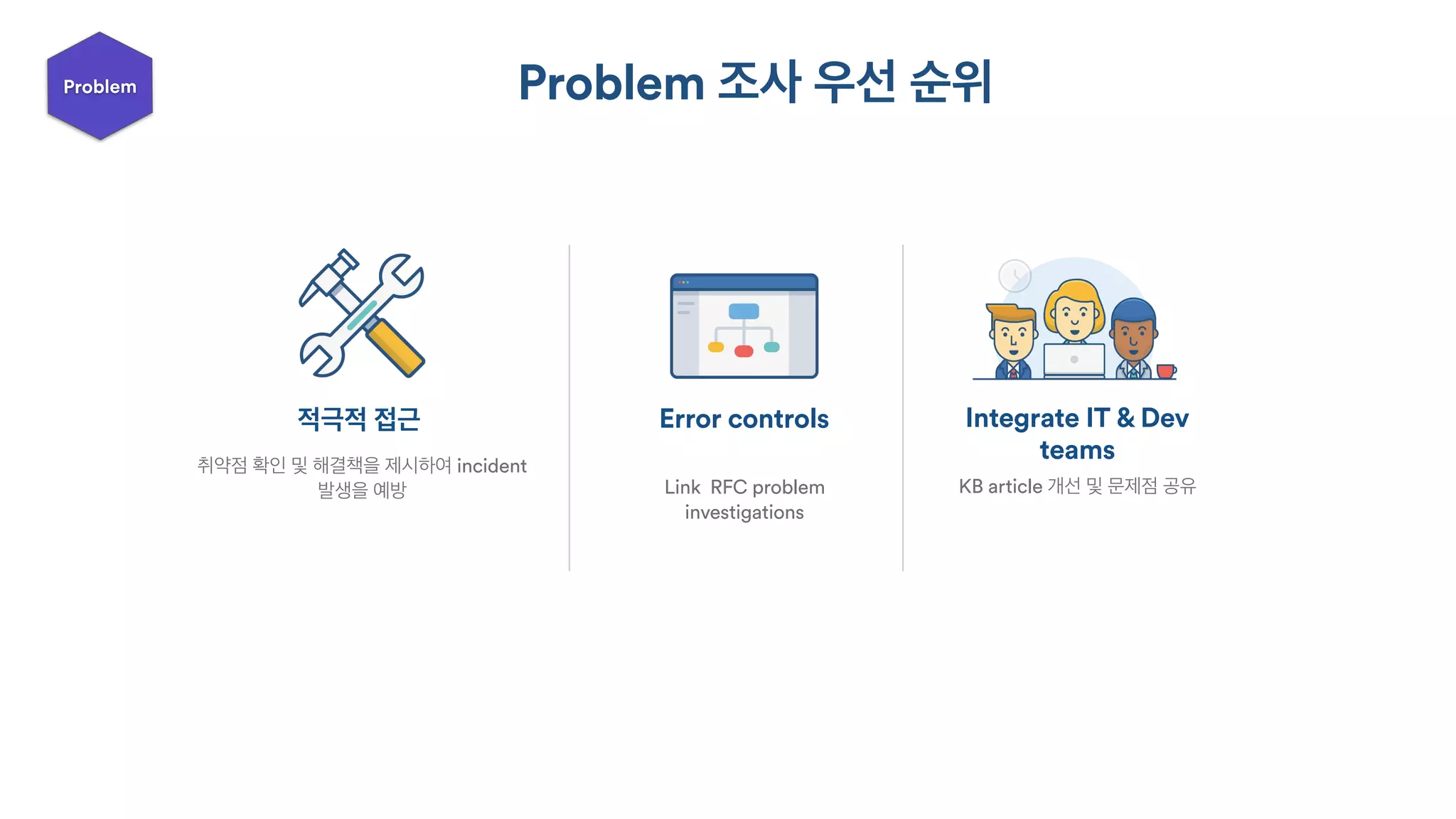 Problem

Problem 조사 우선 순위

적극적 접근

취약점 확인 및 해결책을 제시하여 incident 발생을 예방

Error controls

Link RFC problem investigations

Integrate IT & Dev teams

KB article 개선 및 문제점 공유